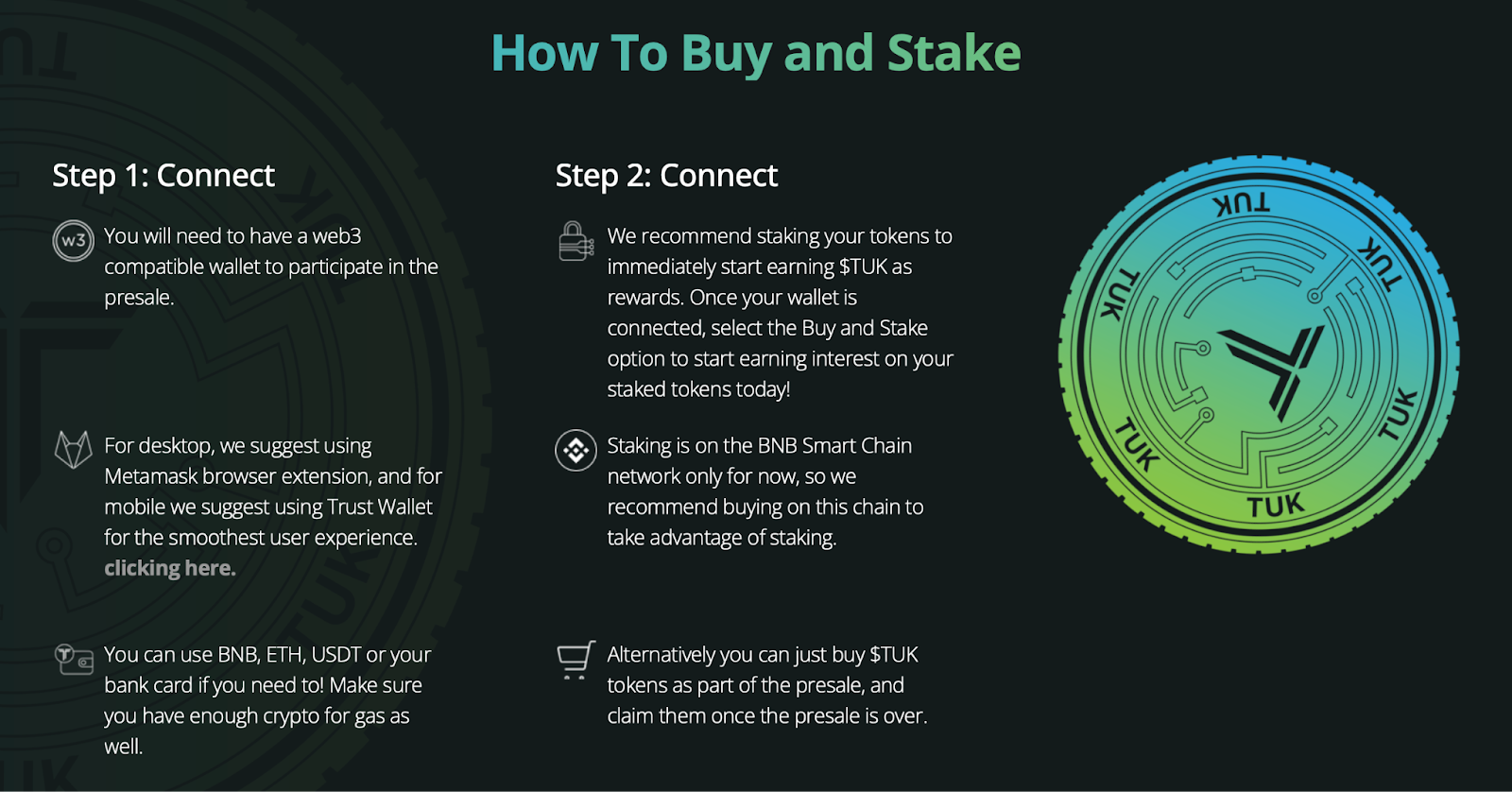 How To Buy and Stake

Step 1: Connect

W3

You will need to have a web3 compatible wallet to participate in the presale.

For desktop, we suggest using Metamask browser extension, and for mobile we suggest using Trust Wallet for the smoothest user experience. clicking here.

You can use BNB, ETH, USDT or your bank card if you need to! Make sure you have enough crypto for gas as well.

Step 2: Connect

We recommend staking your tokens to immediately start earning $TUK as rewards. Once your wallet is connected, select the Buy and Stake option to start earning interest on your staked tokens today!

Staking is on the BNB Smart Chain network only for now, so we recommend buying on this chain to take advantage of staking.

Alternatively you can just buy $TUK tokens as part of the presale, and claim them once the presale is over.

TUK TUK TUK TUK TUK TUK